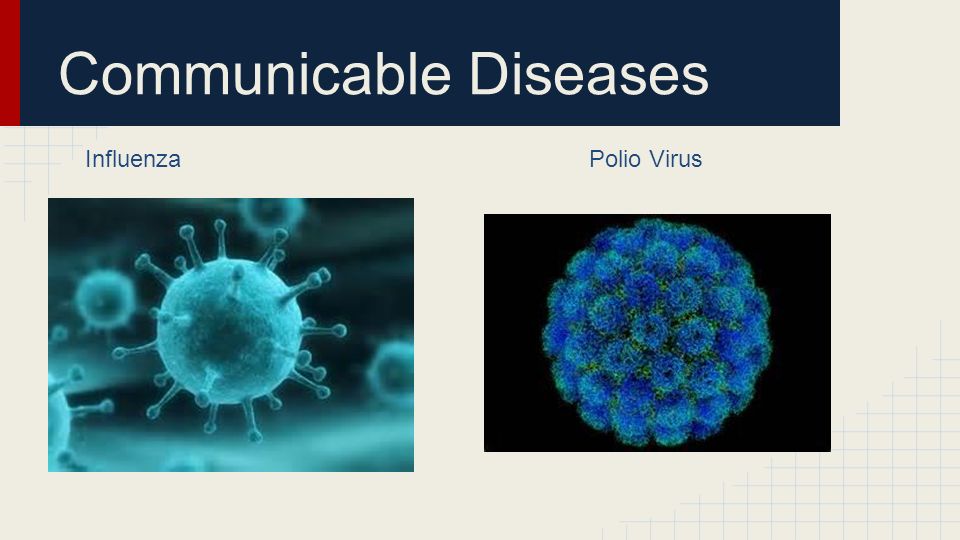 Communicable Diseases

Influenza

Polio Virus